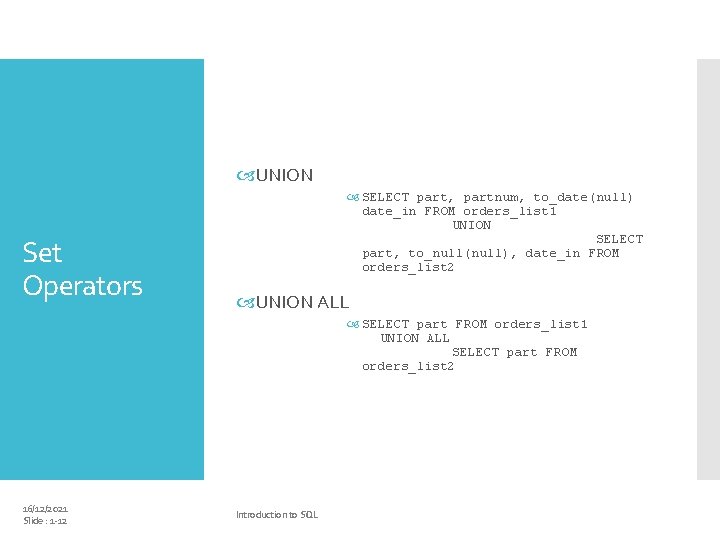 Set Operators

UNION

SELECT part, partnum, to_date(null) date_in FROM orders_list1
UNION
SELECT part, to_null(null), date_in FROM orders_list2

UNION ALL

SELECT part FROM orders_list1
UNION ALL
SELECT part FROM orders_list2

16/12/2021
Slide : 1-12

Introduction to SQL